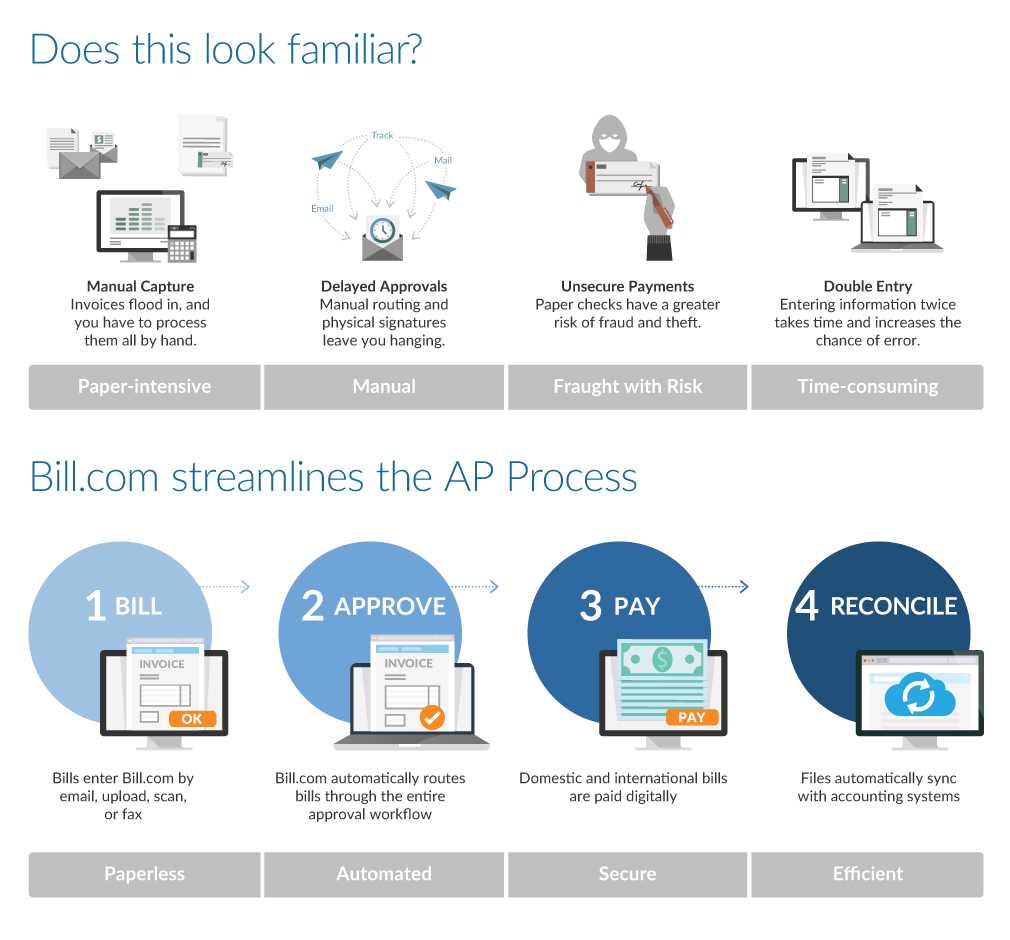 Does this look familiar?

Track

Mail

Email

Manual Capture
Invoices flood in, and you have to process them all by hand.

Delayed Approvals
Manual routing and physical signatures leave you hanging.

Unsecure Payments
Paper checks have a greater risk of fraud and theft.

Double Entry
Entering information twice takes time and increases the chance of error.

Paper-intensive

Manual

Fraught with Risk

Time-consuming

Bill.com streamlines the AP Process

1 BILL

INVOICE

OK

2 APPROVE

INVOICE

3 PAY

PAY

4 RECONCILE

Bills enter Bill.com by email, upload, scan, or fax

Bill.com automatically routes bills through the entire approval workflow

Domestic and international bills are paid digitally

Files automatically sync with accounting systems

Paperless

Automated

Secure

Efficient